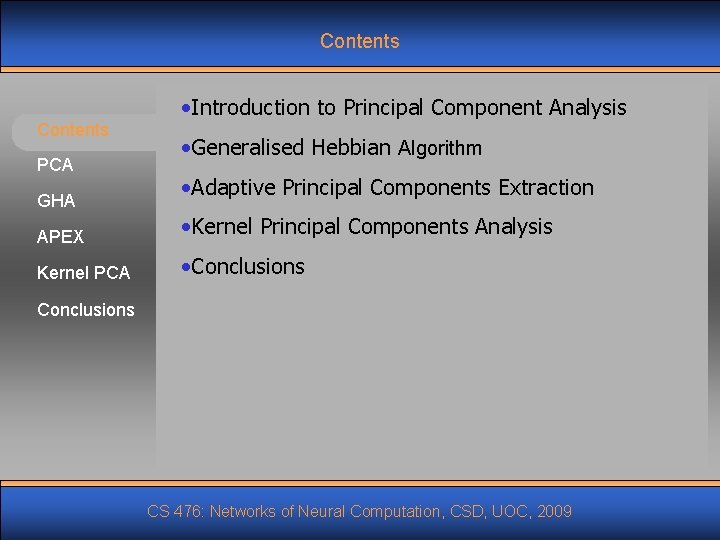 Contents

Contents
PCA
GHA
APEX
Kernel PCA
Conclusions

•Introduction to Principal Component Analysis
•Generalised Hebbian Algorithm
•Adaptive Principal Components Extraction
•Kernel Principal Components Analysis
•Conclusions

CS 476: Networks of Neural Computation, CSD, UOC, 2009